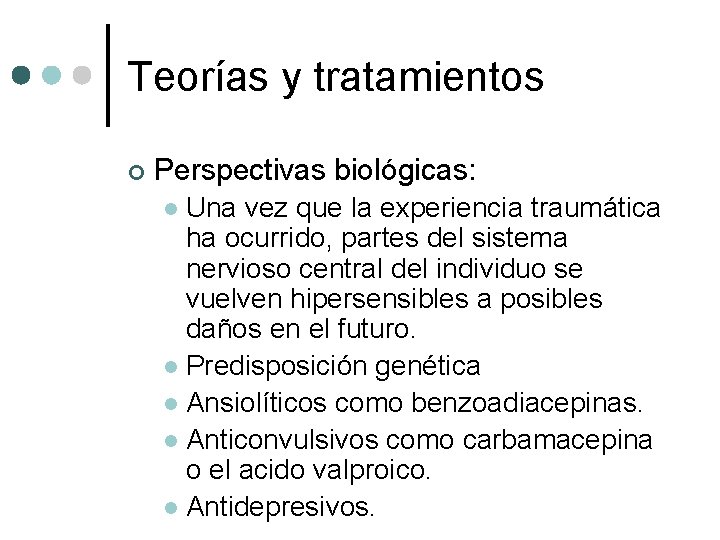 Teorías y tratamientos

Perspectivas biológicas:

Una vez que la experiencia traumática ha ocurrido, partes del sistema nervioso central del individuo se vuelven hipersensibles a posibles daños en el futuro.

Predisposición genética

Ansiolíticos como benzoadiacepinas.

Anticonvulsivos como carbamacepina o el acido valproico.

Antidepresivos.